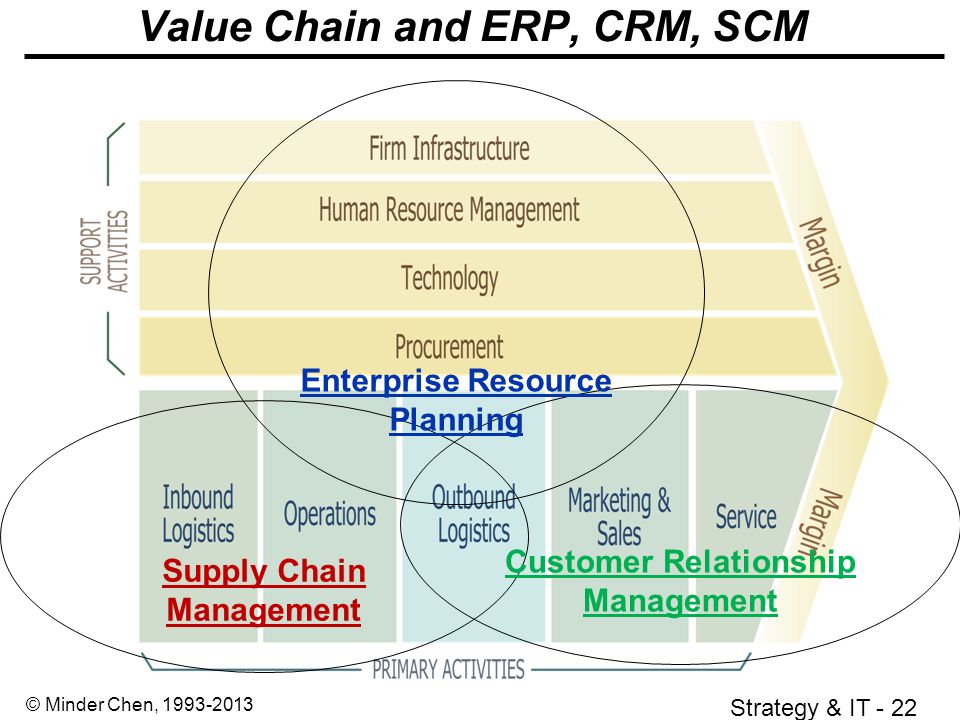 Value Chain and ERP, CRM, SCM

SUPPORT ACTIVITIES

Firm Infrastructure

Human Resource Management

Technology

Procurement

Margin

Enterprise Resource Planning

Inbound Logistics

Operations

Outbound Logistics

Marketing & Sales

Service

Margin

Supply Chain Management

Customer Relationship Management

PRIMARY ACTIVITIES

© Minder Chen, 1993-2013

Strategy & IT - 22